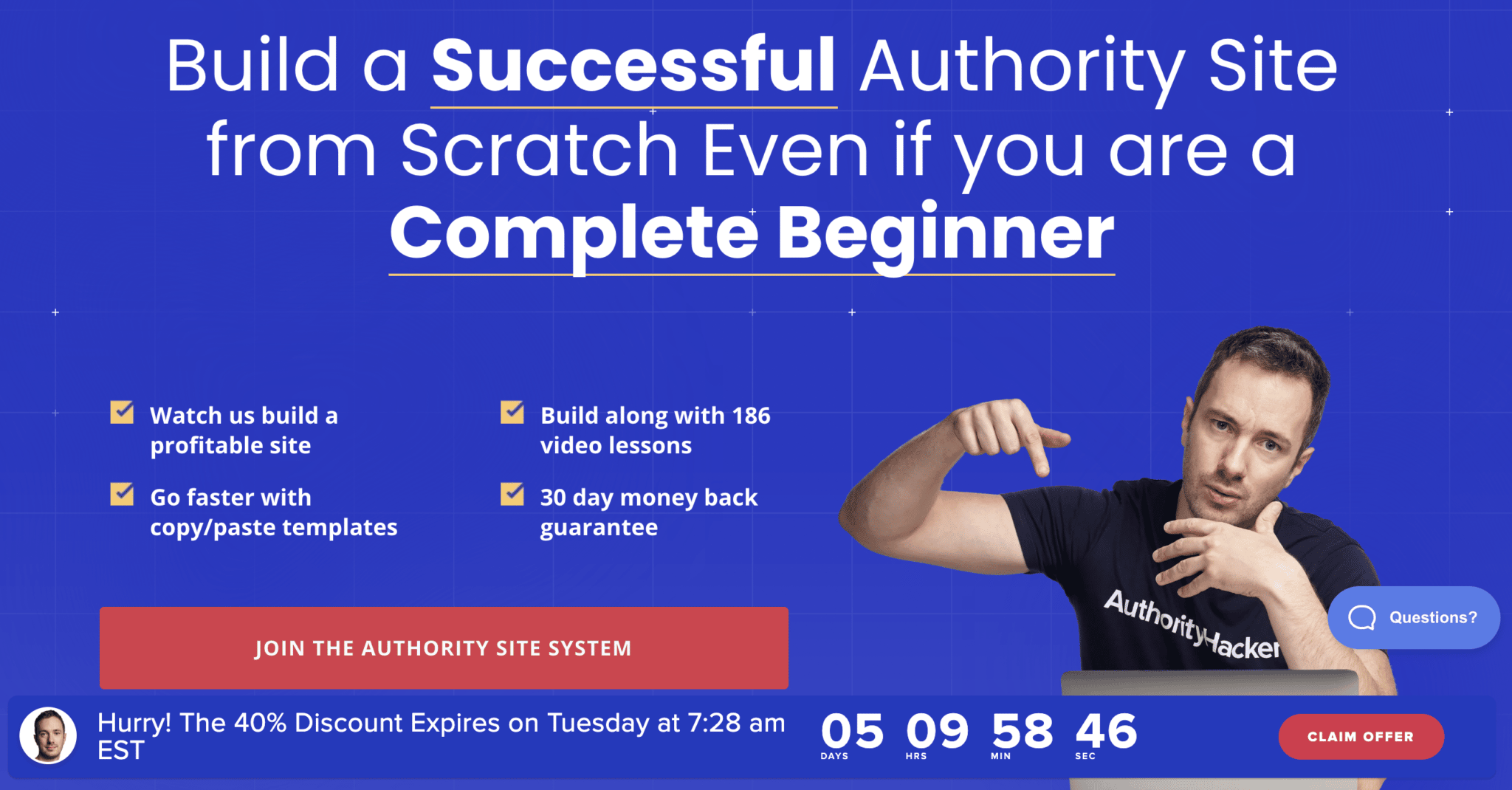 Build a Successful Authority Site from Scratch Even if you are a Complete Beginner

Watch us build a profitable site

Go faster with copy/paste templates

Build along with 186 video lessons

30 day money back guarantee

JOIN THE AUTHORITY SITE SYSTEM

AuthorityHacker

Questions?

Hurry! The 40% Discount Expires on Tuesday at 7:28 am EST

05 DAYS 09 HRS 58 MIN 46 SEC

CLAIM OFFER